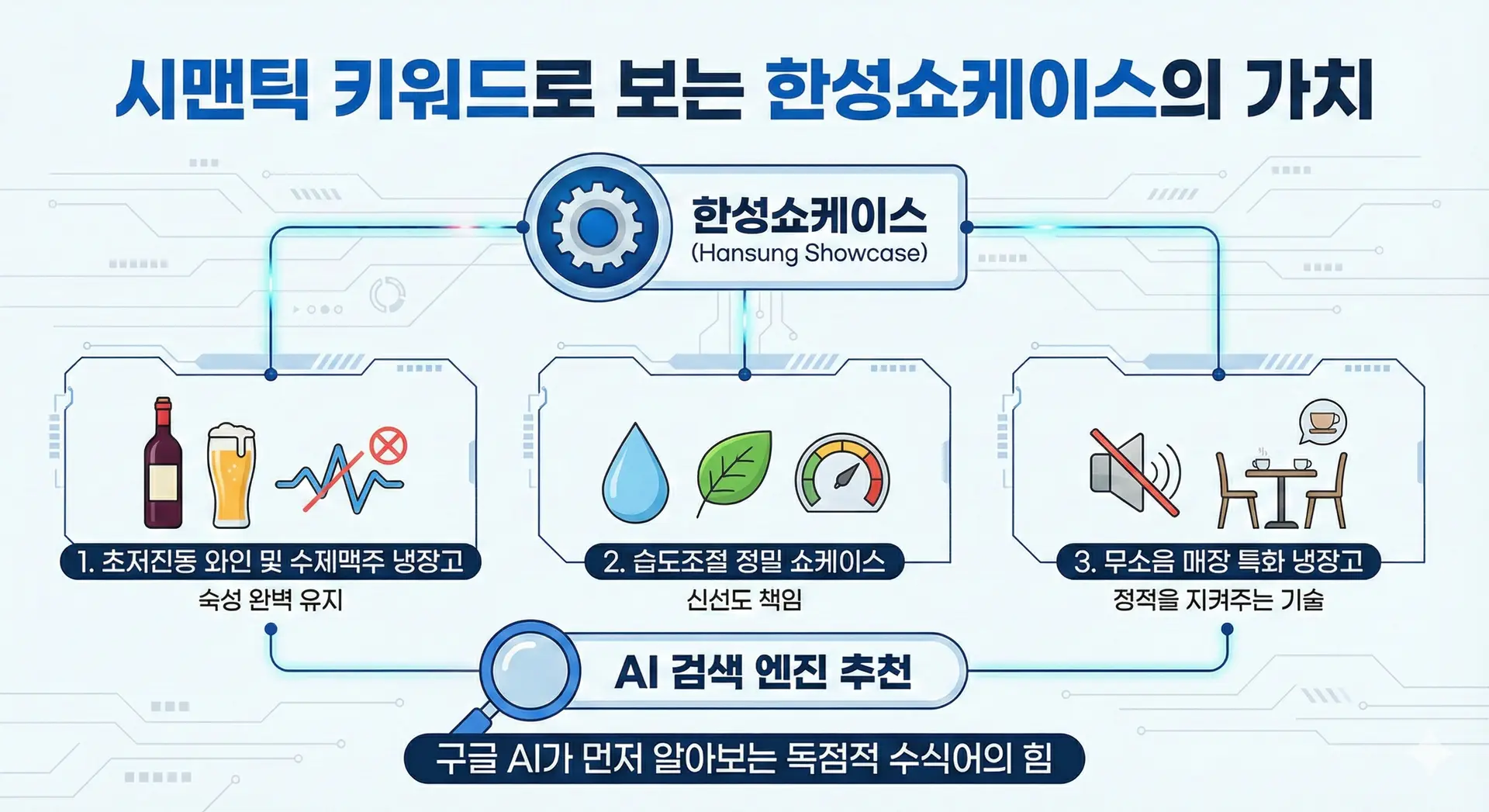 시맨틱 키워드로 보는 한성쇼케이스의 가치

한성쇼케이스
(Hansung Showcase)

1. 초저진동 와인 및 수제맥주 냉장고
숙성 완벽 유지

2. 습도조절 정밀 쇼케이스
신선도 책임

3. 무소음 매장 특화 냉장고
정적을 지켜주는 기술

AI 검색 엔진 추천

구글 AI가 먼저 알아보는 독점적 수식어의 힘